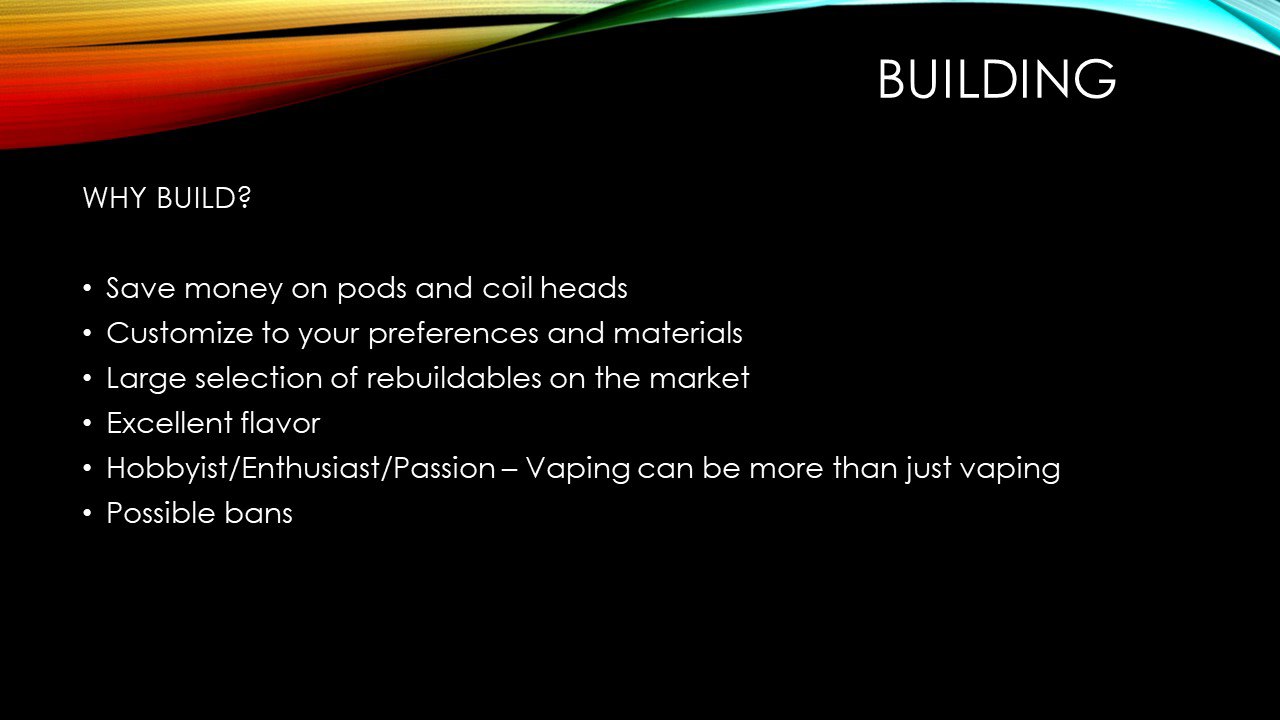 BUILDING

WHY BUILD?

• Save money on pods and coil heads
• Customize to your preferences and materials
• Large selection of rebuildables on the market
• Excellent flavor
• Hobbyist/Enthusiast/Passion – Vaping can be more than just vaping
• Possible bans